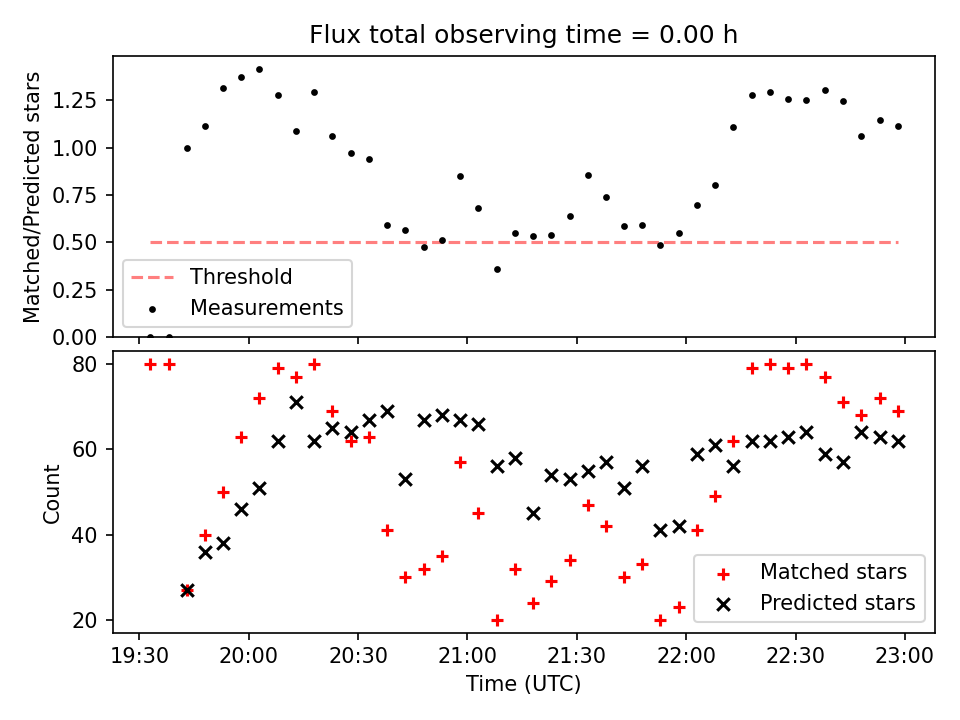 Flux total observing time = 0.00 h

Matched/Predicted stars

1.25
1.00
0.75
0.50
0.25
0.00

Threshold
Measurements

Count

80
60
40
20

Matched stars
Predicted stars

19:30
20:00
20:30
21:00
21:30
22:00
22:30
23:00

Time (UTC)